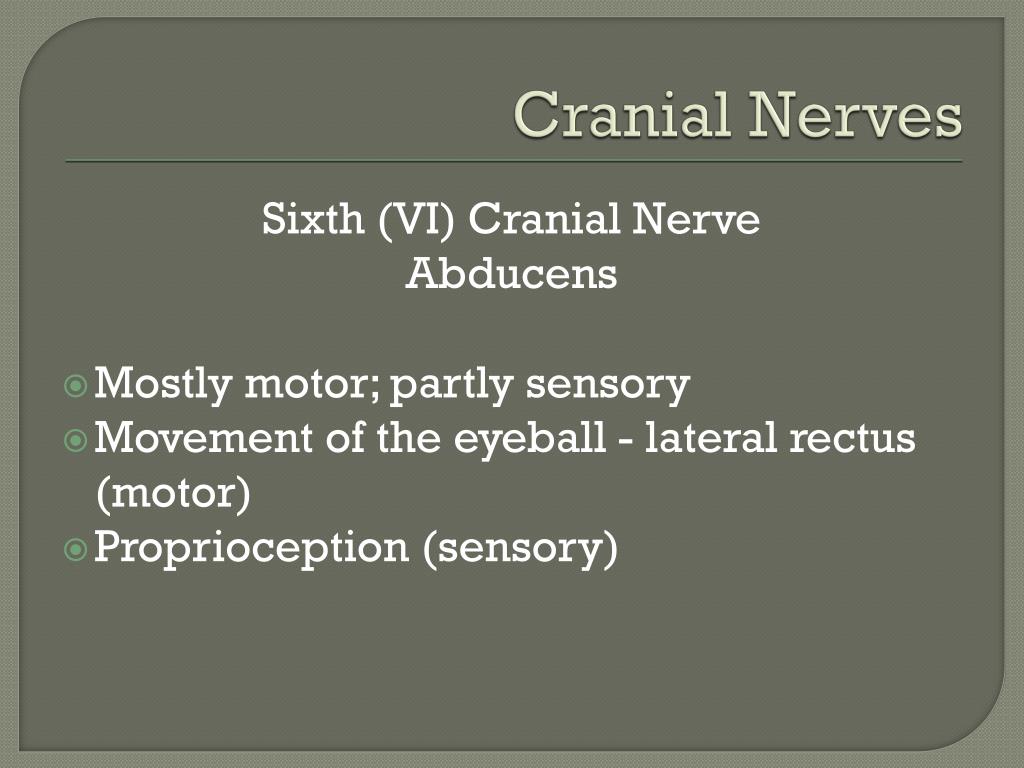 Cranial Nerves

Sixth (VI) Cranial Nerve
Abducens

Mostly motor; partly sensory
Movement of the eyeball - lateral rectus (motor)
Proprioception (sensory)